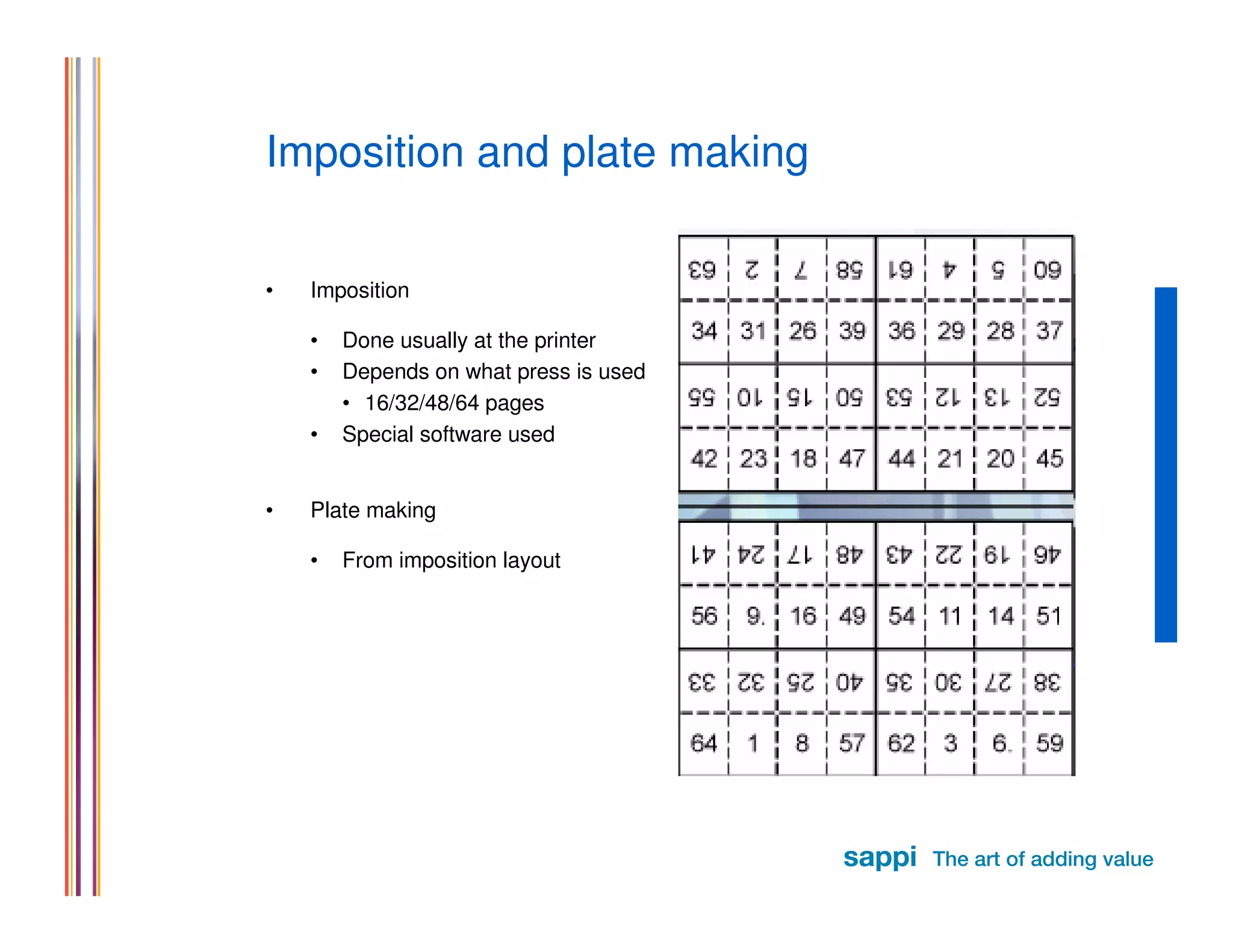 Imposition and plate making

• Imposition

• Done usually at the printer
• Depends on what press is used
• 16/32/48/64 pages
• Special software used

• Plate making

• From imposition layout

| 63 | 2 | 7 | 58 | 61 | 4 | 5 | 60 |
|---|---|---|---|---|---|---|---|
| 34 | 31 | 26 | 39 | 36 | 29 | 28 | 37 |
| 55 | 10 | 15 | 50 | 53 | 12 | 13 | 52 |
| 42 | 23 | 18 | 47 | 44 | 21 | 20 | 45 |

| 41 | 24 | 17 | 48 | 43 | 22 | 19 | 46 |
|---|---|---|---|---|---|---|---|
| 56 | 9. | 16 | 49 | 54 | 11 | 14 | 51 |
| 33 | 32 | 25 | 40 | 35 | 30 | 27 | 38 |
| 64 | 1 | 8 | 57 | 62 | 3 | 6. | 59 |

sappi The art of adding value